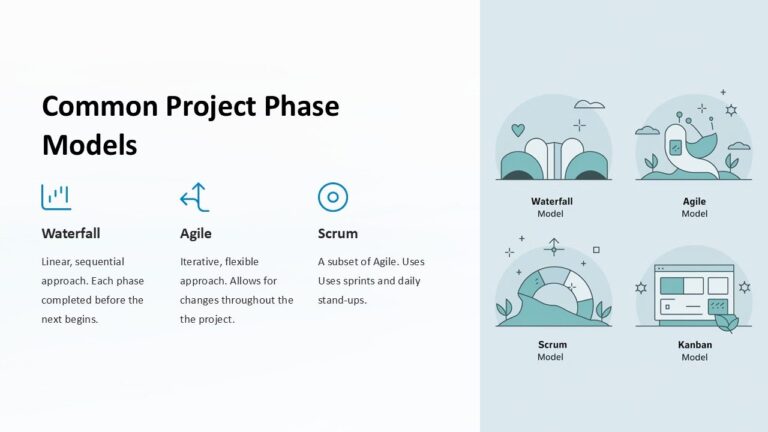 Common Project Phase Models

Waterfall

Linear, sequential approach. Each phase completed before the next begins.

Agile

Iterative, flexible approach. Allows for changes throughout the the project.

Scrum

A subset of Agile. Uses Uses sprints and daily stand-ups.

Waterfall
Model

Agile
Model

Scrum
Model

Kanban
Model